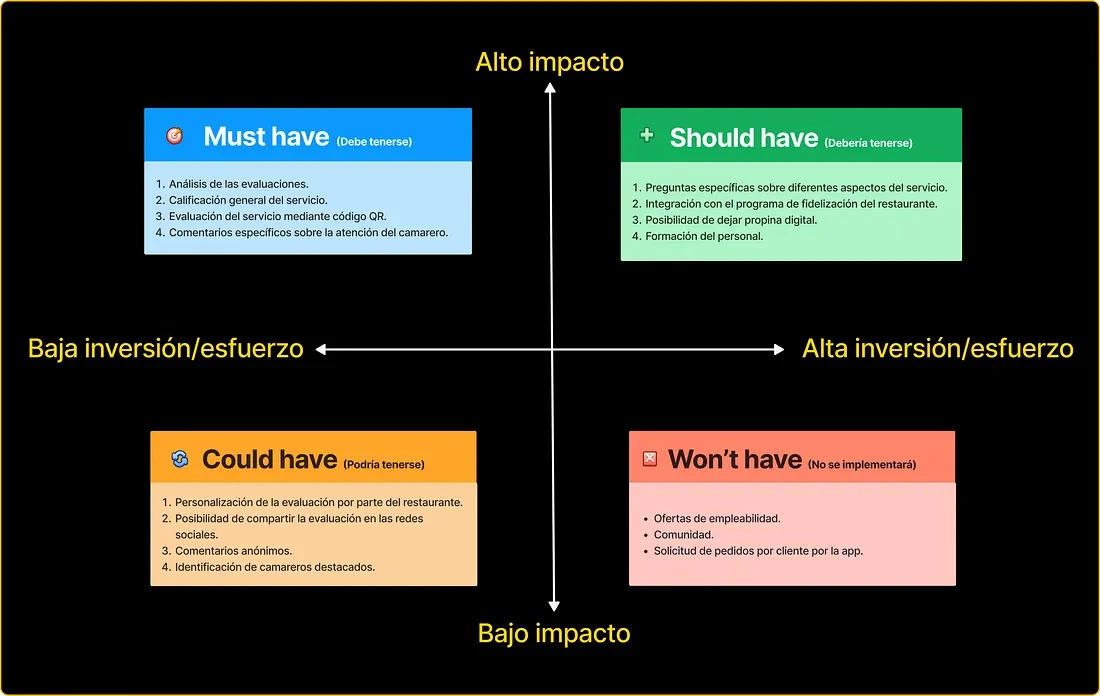 Alto impacto

Must have (Debe tenerse)

1. Análisis de las evaluaciones.
2. Calificación general del servicio.
3. Evaluación del servicio mediante código QR.
4. Comentarios específicos sobre la atención del camarero.

Should have (Debería tenerse)

1. Preguntas específicas sobre diferentes aspectos del servicio.
2. Integración con el programa de fidelización del restaurante.
3. Posibilidad de dejar propina digital.
4. Formación del personal.

Baja inversión/esfuerzo

Alta inversión/esfuerzo

Could have (Podría tenerse)

1. Personalización de la evaluación por parte del restaurante.
2. Posibilidad de compartir la evaluación en las redes sociales.
3. Comentarios anónimos.
4. Identificación de camareros destacados.

Won't have (No se implementará)

• Ofertas de empleabilidad.
• Comunidad.
• Solicitud de pedidos por cliente por la app.

Bajo impacto